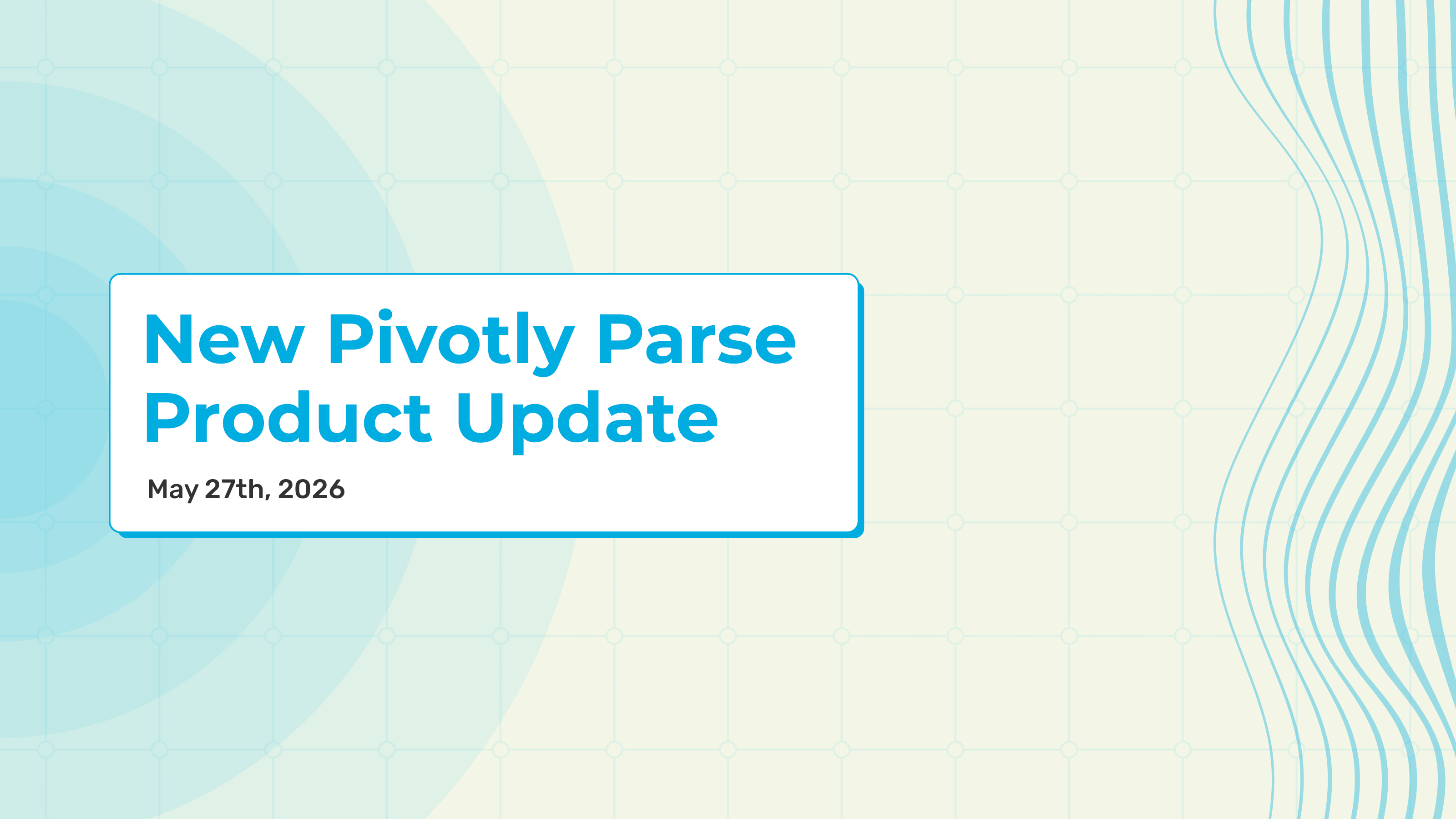 New Pivotly Parse
Product Update

May 27th, 2026